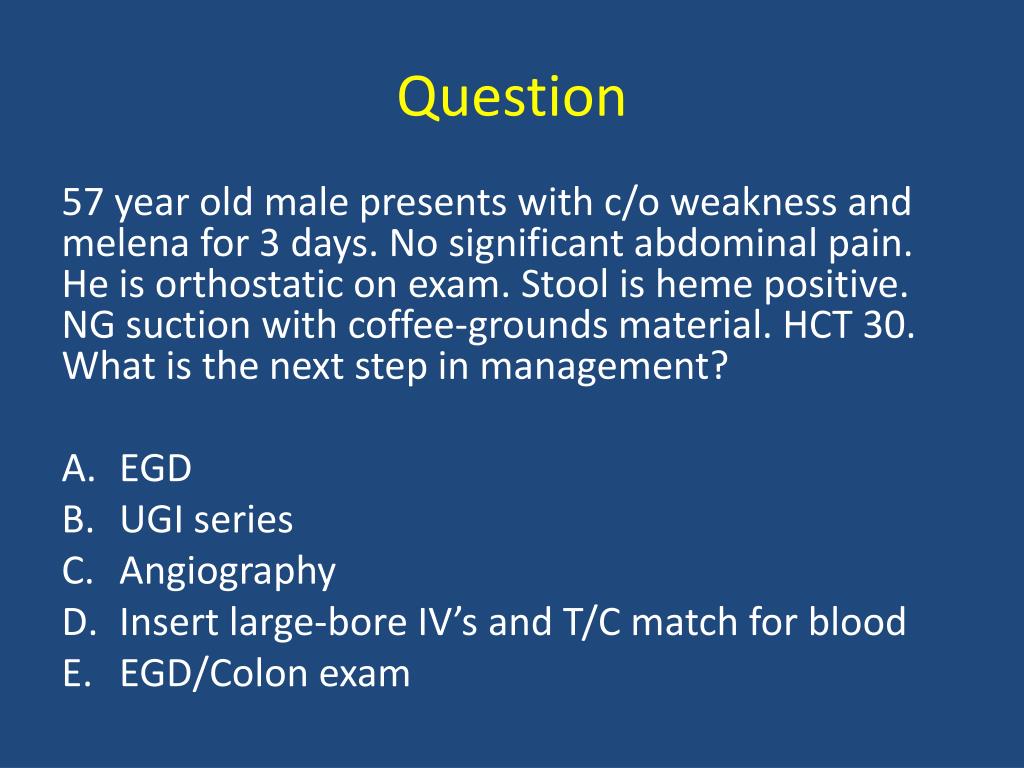 Question

57 year old male presents with c/o weakness and melena for 3 days. No significant abdominal pain. He is orthostatic on exam. Stool is heme positive. NG suction with coffee-grounds material. HCT 30. What is the next step in management?

A. EGD
B. UGI series
C. Angiography
D. Insert large-bore IV’s and T/C match for blood
E. EGD/Colon exam